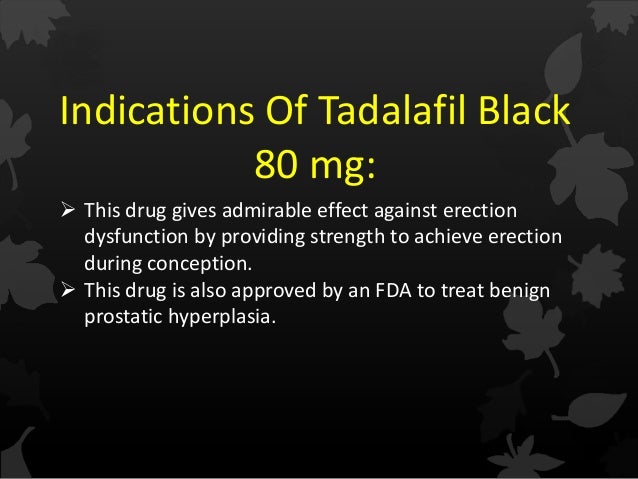 Indications Of Tadalafil Black 80 mg:

➢ This drug gives admirable effect against erection dysfunction by providing strength to achieve erection during conception.
➢ This drug is also approved by an FDA to treat benign prostatic hyperplasia.